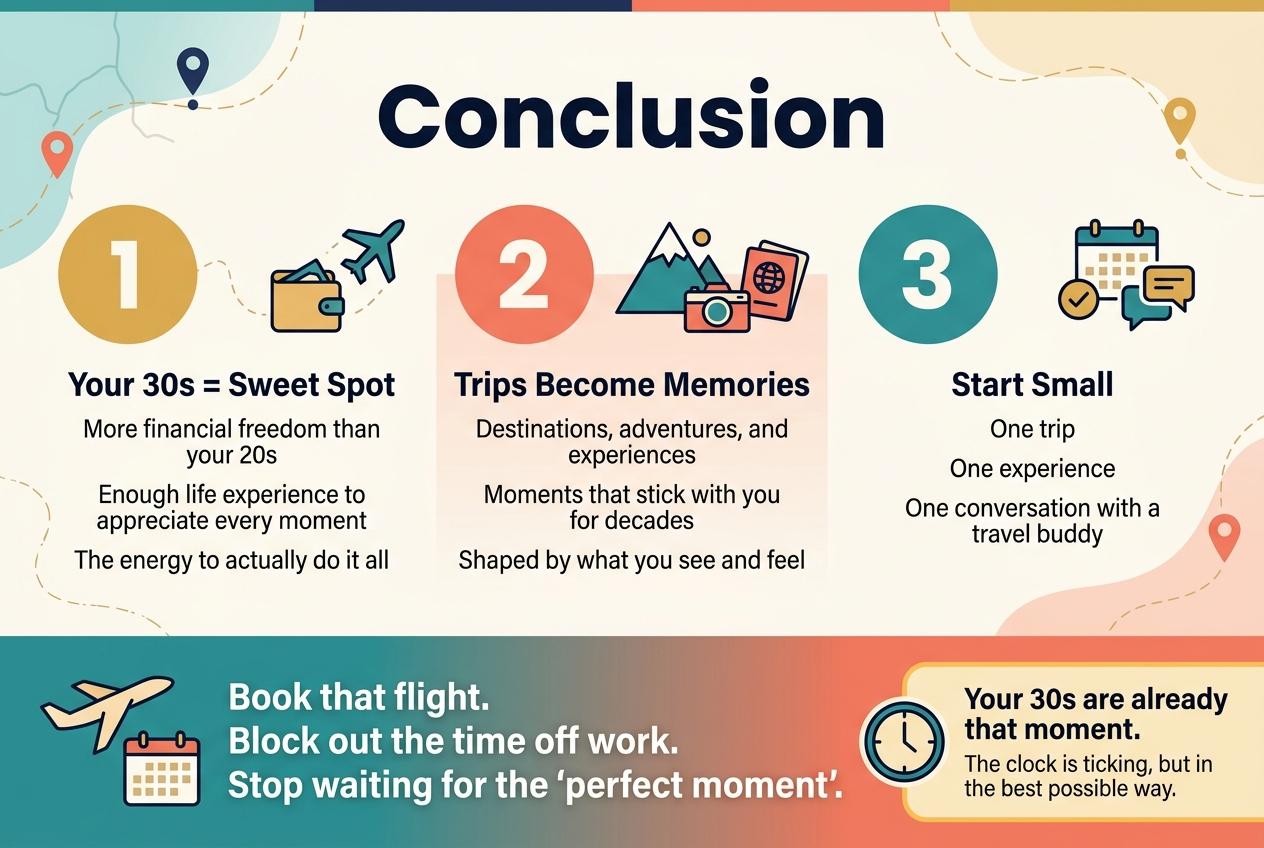 Conclusion

1

Your 30s = Sweet Spot

More financial freedom than your 20s

Enough life experience to appreciate every moment

The energy to actually do it all

2

Trips Become Memories

Destinations, adventures, and experiences

Moments that stick with you for decades

Shaped by what you see and feel

3

Start Small

One trip

One experience

One conversation with a travel buddy

Book that flight.
Block out the time off work.
Stop waiting for the ‘perfect moment’.

Your 30s are already that moment.

The clock is ticking, but in the best possible way.